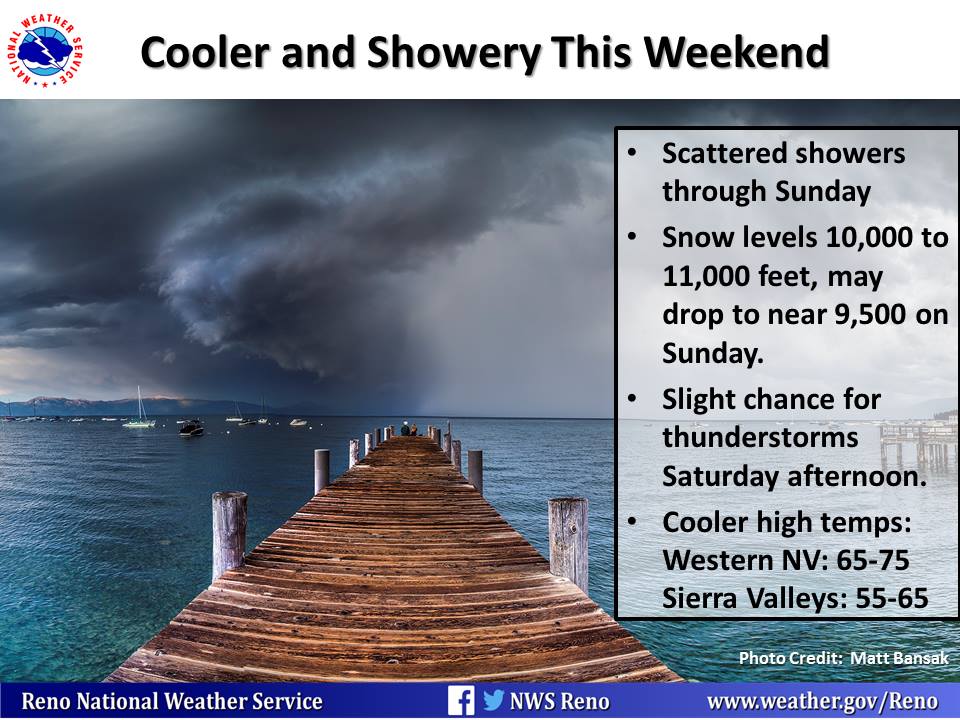 NATIONAL WEATHER SERVICE

Cooler and Showery This Weekend

• Scattered showers through Sunday
• Snow levels 10,000 to 11,000 feet, may drop to near 9,500 on Sunday.
• Slight chance for thunderstorms Saturday afternoon.
• Cooler high temps: Western NV: 65-75 Sierra Valleys: 55-65

Photo Credit: Matt Bansak

Reno National Weather Service

NWS Reno

www.weather.gov/Reno